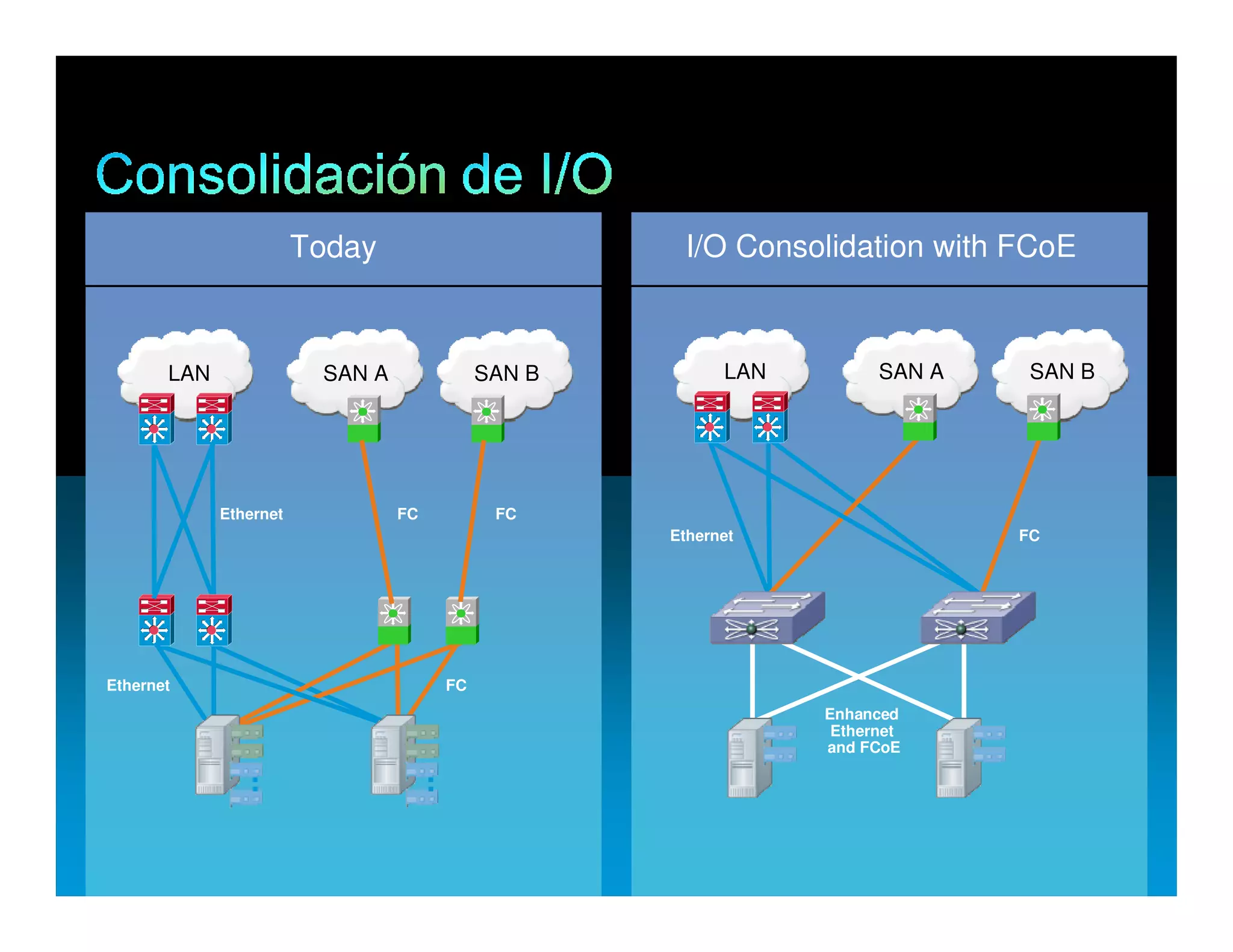 Consolidación de I/O

Today

LAN

SAN A

SAN B

Ethernet

FC

FC

Ethernet

FC

I/O Consolidation with FCoE

LAN

SAN A

SAN B

Ethernet

FC

Enhanced Ethernet and FCoE